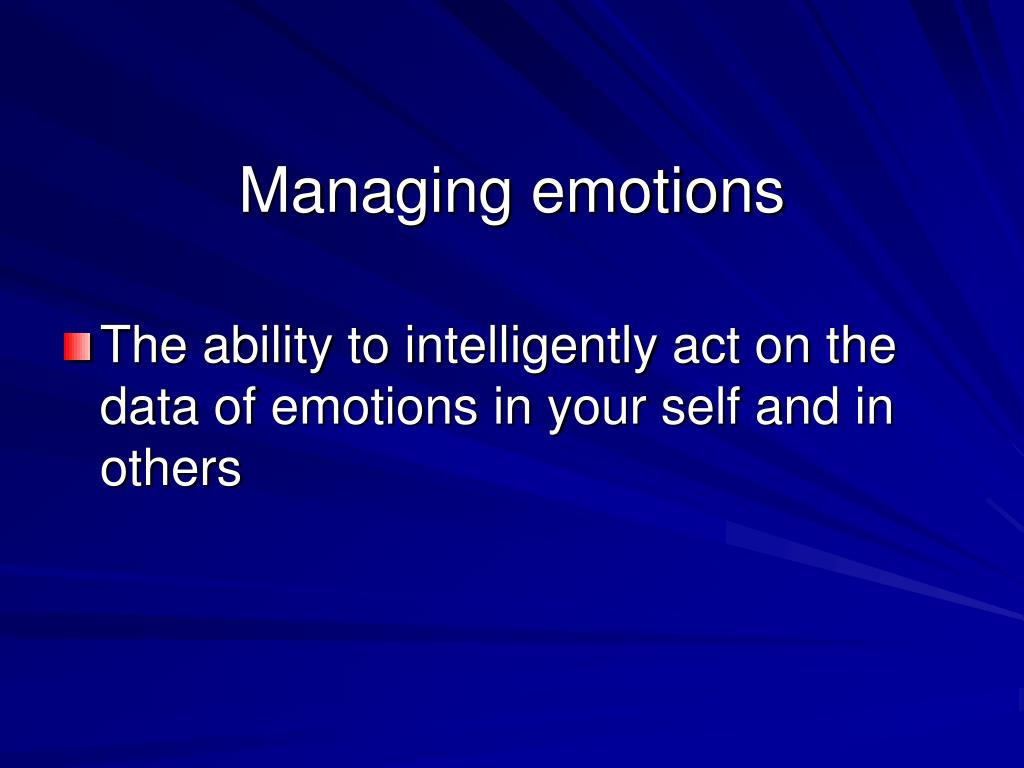 Managing emotions

The ability to intelligently act on the data of emotions in your self and in others